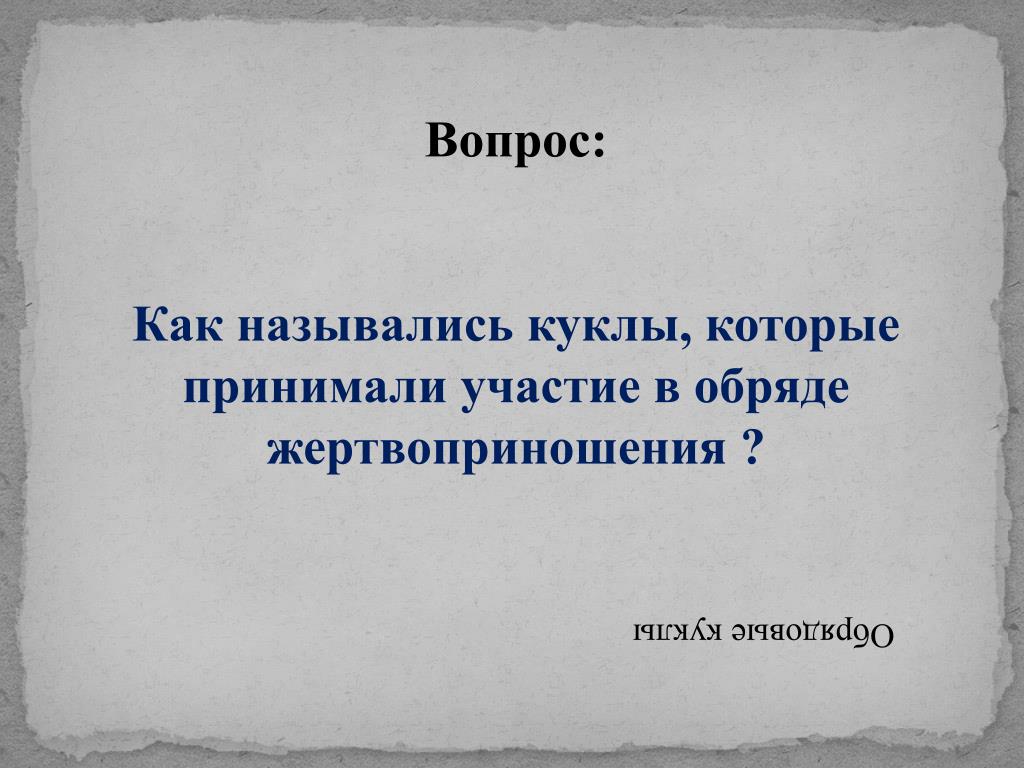 Вопрос:

Как назывались куклы, которые принимали участие в обряде жертвоприношения ?

Обрядовые куклы